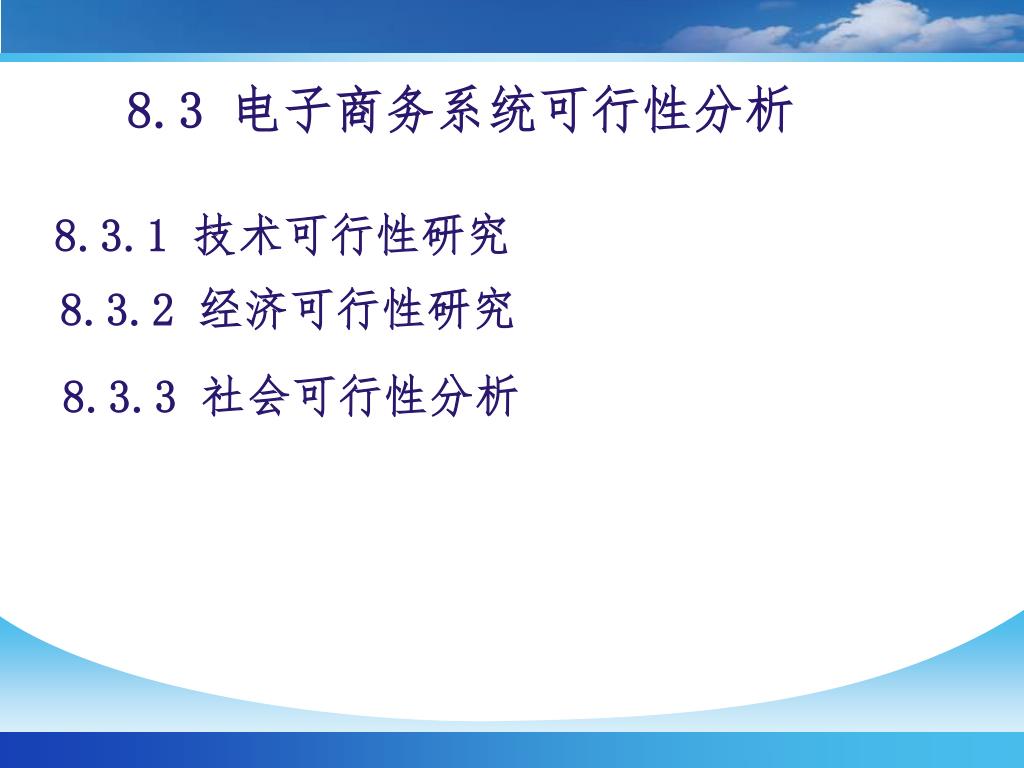 8.3 电子商务系统可行性分析

8.3.1 技术可行性研究

8.3.2 经济可行性研究

8.3.3 社会可行性分析